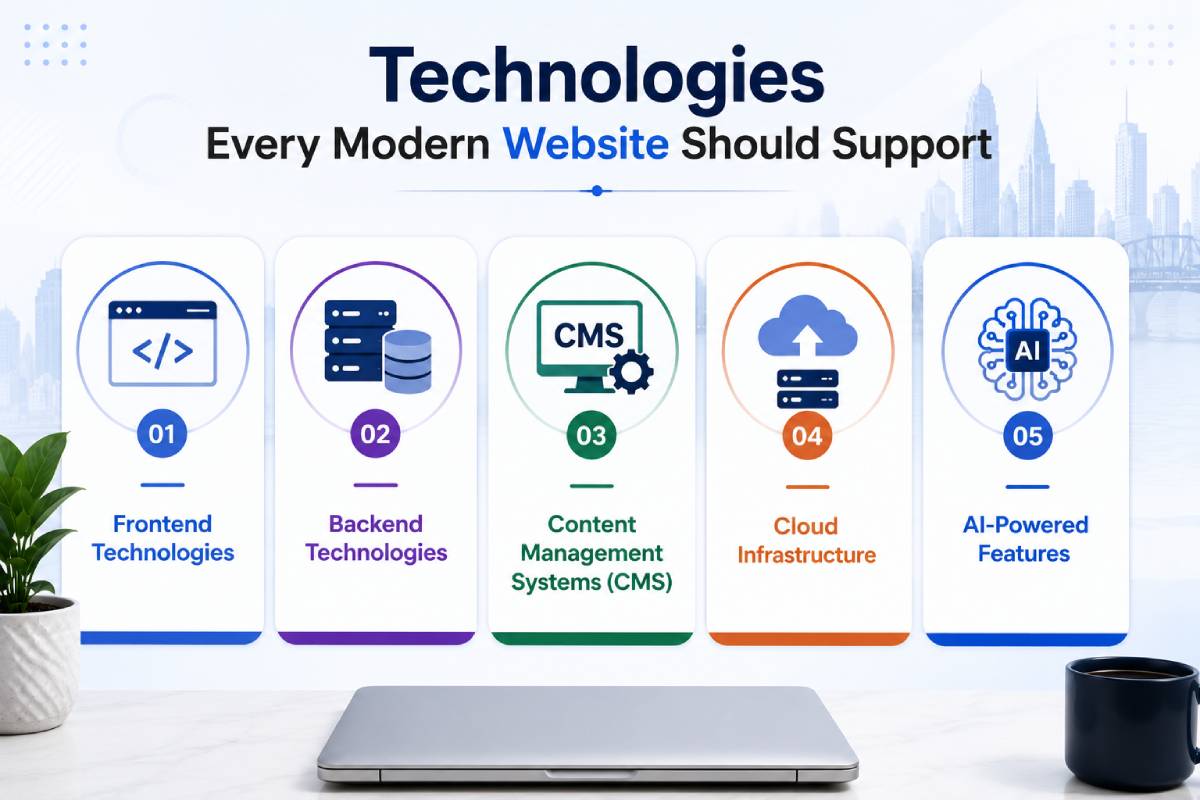 Technologies
Every Modern Website Should Support

</>
01
Frontend Technologies

02
Backend Technologies

CMS
03
Content Management Systems (CMS)

04
Cloud Infrastructure

AI
05
AI-Powered Features